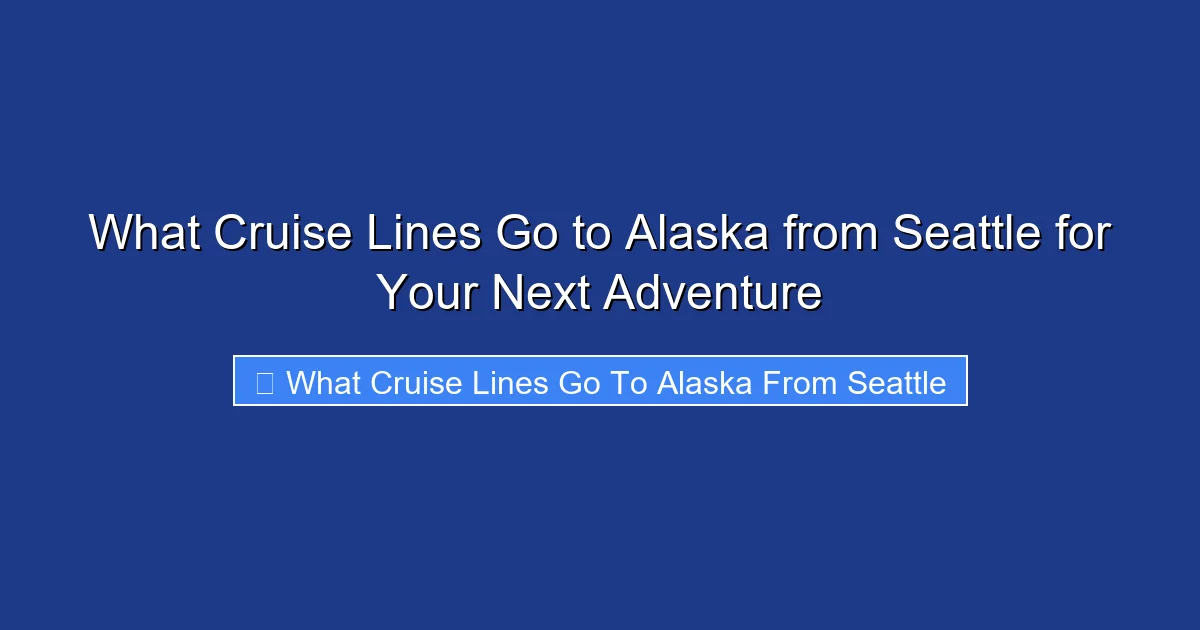 What Cruise Lines Go to Alaska from Seattle for Your Next Adventure

What Cruise Lines Go To Alaska From Seattle